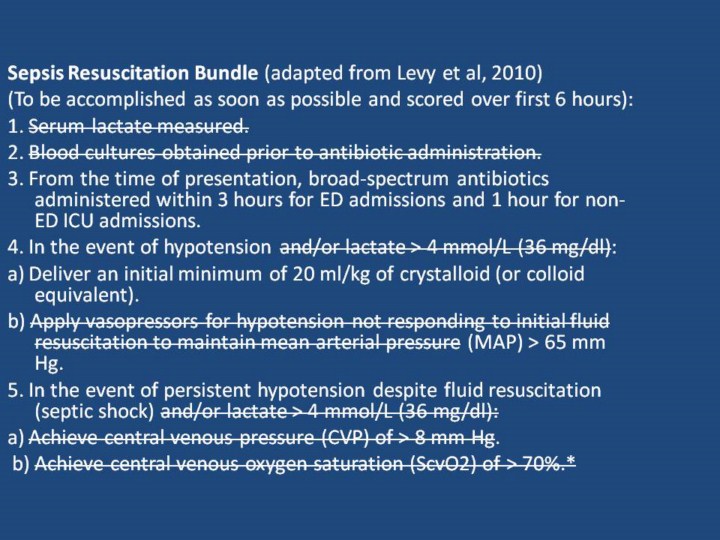 **Sepsis Resuscitation Bundle** (adapted from Levy et al, 2010)
(To be accomplished as soon as possible and scored over first 6 hours):
1. ~~Serum lactate measured.~~
2. ~~Blood cultures obtained prior to antibiotic administration.~~
3. From the time of presentation, broad-spectrum antibiotics administered within 3 hours for ED admissions and 1 hour for non-ED ICU admissions.
4. In the event of hypotension ~~and/or lactate > 4 mmol/L (36 mg/dl)~~:
a) Deliver an initial minimum of 20 ml/kg of crystalloid (or colloid equivalent).
b) ~~Apply vasopressors for hypotension not responding to initial fluid resuscitation to maintain mean arterial pressure~~ (MAP) > 65 mm Hg.
5. In the event of persistent hypotension despite fluid resuscitation (septic shock) ~~and/or lactate > 4 mmol/L (36 mg/dl):~~
a) ~~Achieve central venous pressure (CVP) of > 8 mm Hg~~.
b) ~~Achieve central venous oxygen saturation (ScvO2) of > 70%.*~~